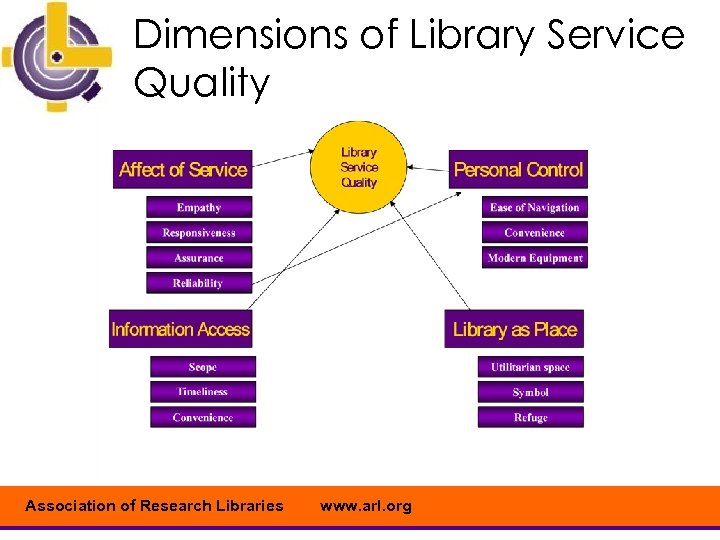 Dimensions of Library Service Quality

Library Service Quality

Affect of Service

Empathy

Responsiveness

Assurance

Reliability

Personal Control

Ease of Navigation

Convenience

Modern Equipment

Information Access

Scope

Timeliness

Convenience

Library as Place

Utilitarian space

Symbol

Refuge

Association of Research Libraries www.arl.org